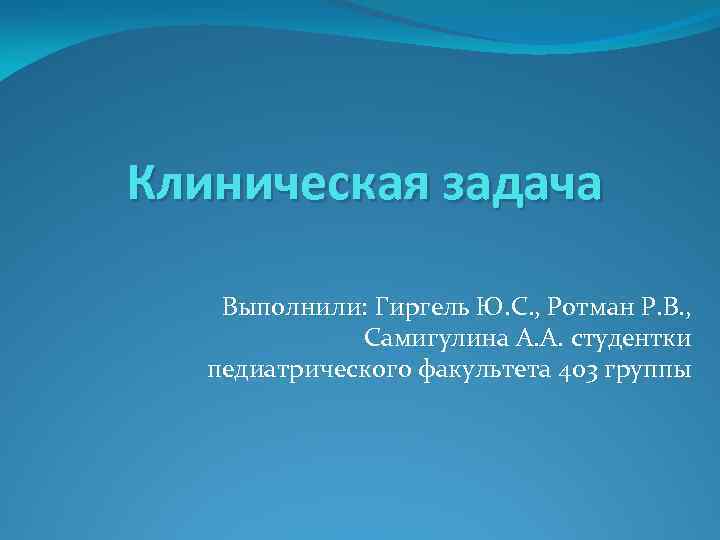 Клиническая задача

Выполнили: Гиргель Ю.С., Ротман Р.В., Самигулина А.А. студентки педиатрического факультета 403 группы